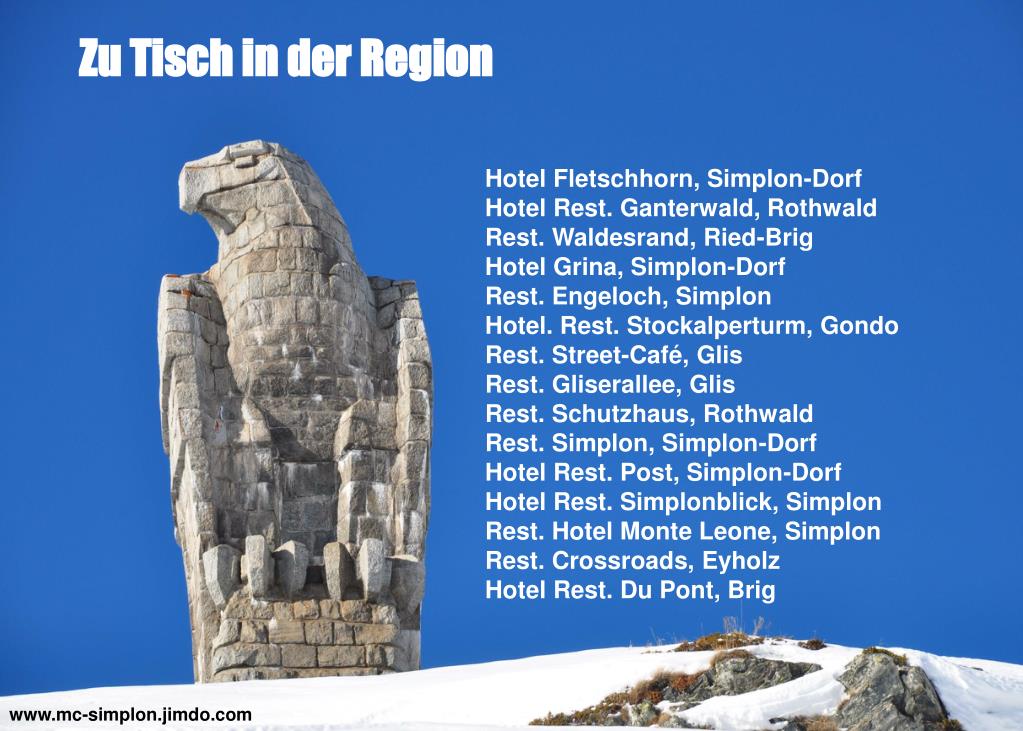 Zu Tisch in der Region

Hotel Fletschhorn, Simplon-Dorf
Hotel Rest. Ganterwald, Rothwald
Rest. Waldesrand, Ried-Brig
Hotel Grina, Simplon-Dorf
Rest. Engeloch, Simplon
Hotel. Rest. Stockalperturm, Gondo
Rest. Street-Café, Glis
Rest. Gliserallee, Glis
Rest. Schutzhaus, Rothwald
Rest. Simplon, Simplon-Dorf
Hotel Rest. Post, Simplon-Dorf
Hotel Rest. Simplonblick, Simplon
Rest. Hotel Monte Leone, Simplon
Rest. Crossroads, Eyholz
Hotel Rest. Du Pont, Brig

www.mc-simplon.jimdo.com